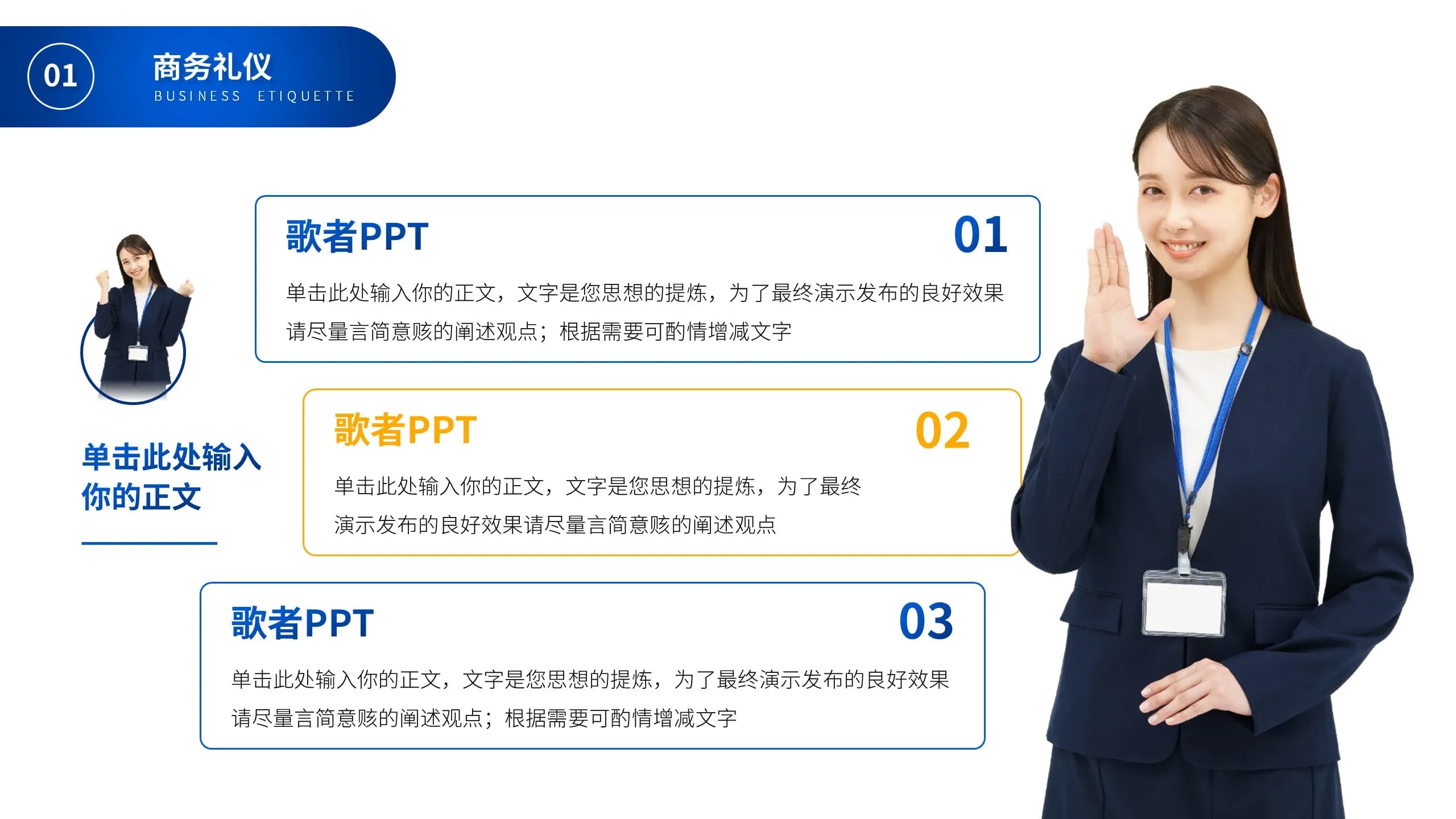 01 商务礼仪
BUSINESS ETIQUETTE

单击此处输入你的正文

歌者PPT 01
单击此处输入你的正文，文字是您思想的提炼，为了最终演示发布的良好效果请尽量言简意赅的阐述观点；根据需要可酌情增减文字

歌者PPT 02
单击此处输入你的正文，文字是您思想的提炼，为了最终演示发布的良好效果请尽量言简意赅的阐述观点

歌者PPT 03
单击此处输入你的正文，文字是您思想的提炼，为了最终演示发布的良好效果请尽量言简意赅的阐述观点；根据需要可酌情增减文字